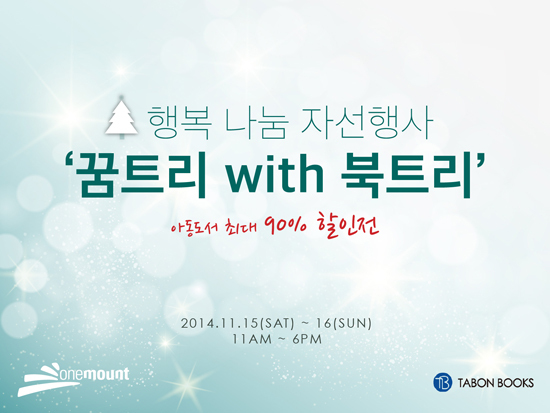 행복 나눔 자선행사
'꿈트리 with 북트리'
아동도서 최대 90% 할인전

2014.11.15(SAT) ~ 16(SUN)
11AM ~ 6PM

onemount

TB TABON BOOKS